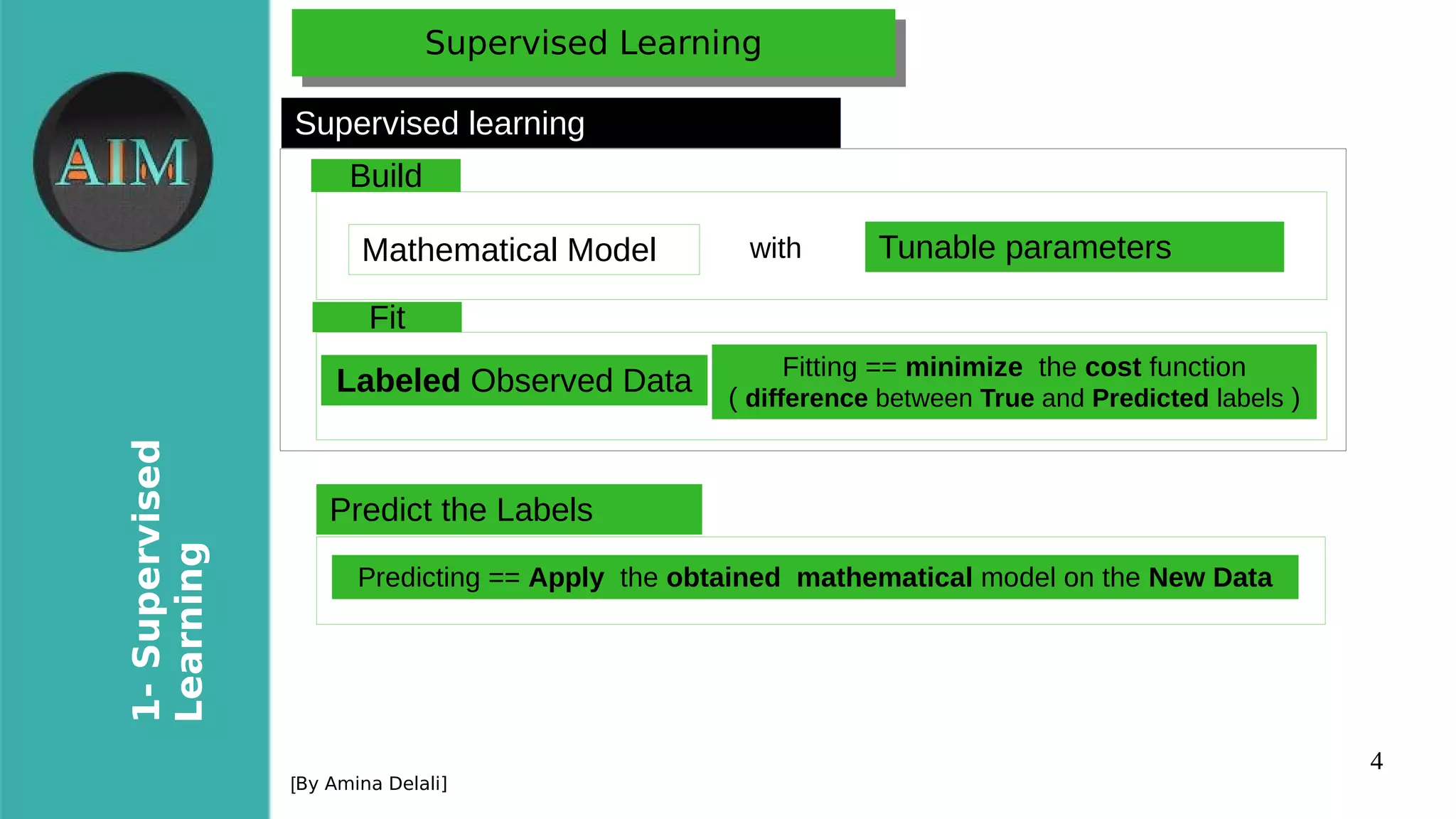 AIM

1- Supervised Learning

Supervised Learning

Supervised learning

Build

Mathematical Model with Tunable parameters

Fit

Labeled Observed Data

Fitting == minimize the cost function
( difference between True and Predicted labels )

Predict the Labels

Predicting == Apply the obtained mathematical model on the New Data

[By Amina Delali]

4